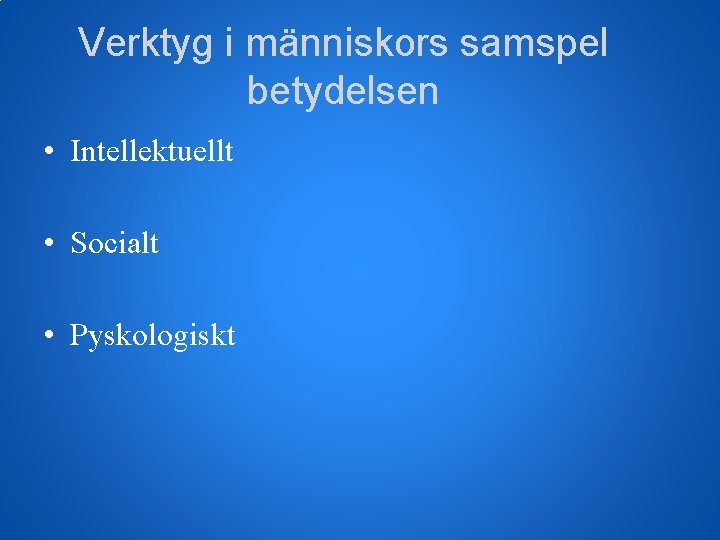 Verktyg i människors samspel betydelsen

• Intellektuellt

• Socialt

• Pyskologiskt